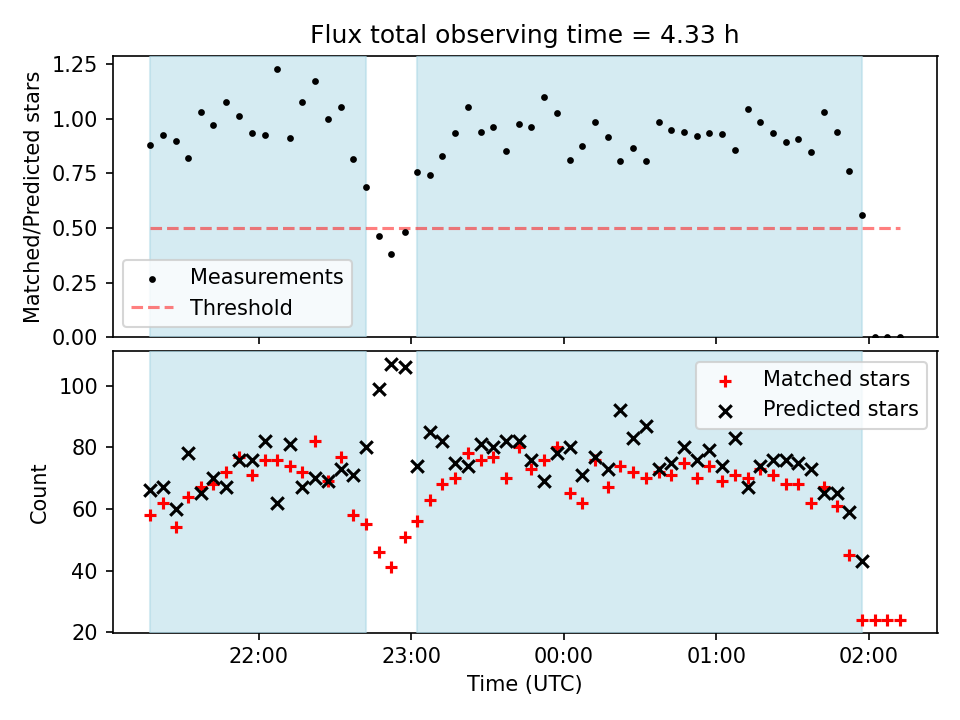 Flux total observing time = 4.33 h

Matched/Predicted stars

1.25
1.00
0.75
0.50
0.25
0.00

Measurements
Threshold

Count

100
80
60
40
20

Matched stars
Predicted stars

22:00
23:00
00:00
01:00
02:00

Time (UTC)